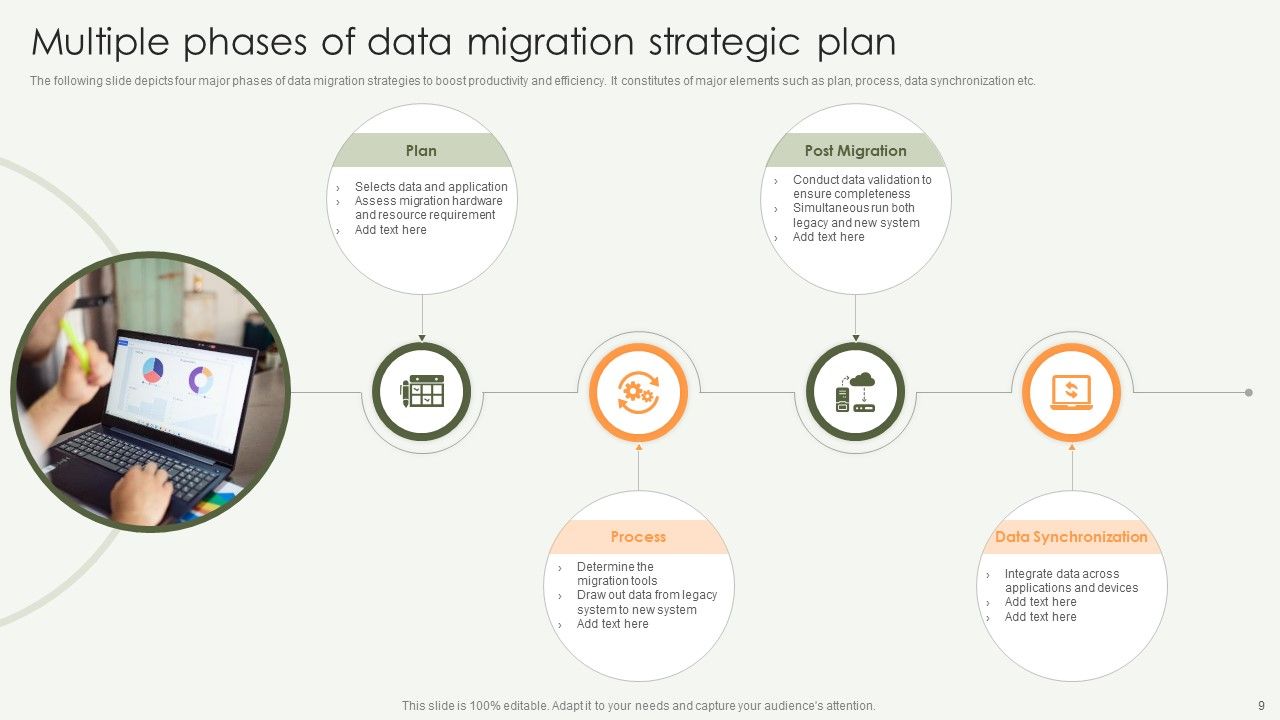 Multiple phases of data migration strategic plan

The following slide depicts four major phases of data migration strategies to boost productivity and efficiency. It constitutes of major elements such as plan, process, data synchronization etc.

Plan

› Selects data and application
› Assess migration hardware and resource requirement
› Add text here

Post Migration

› Conduct data validation to ensure completeness
› Simultaneous run both legacy and new system
› Add text here

Process

› Determine the migration tools
› Draw out data from legacy system to new system
› Add text here

Data Synchronization

› Integrate data across applications and devices
› Add text here
› Add text here

This slide is 100% editable. Adapt it to your needs and capture your audience's attention.

9